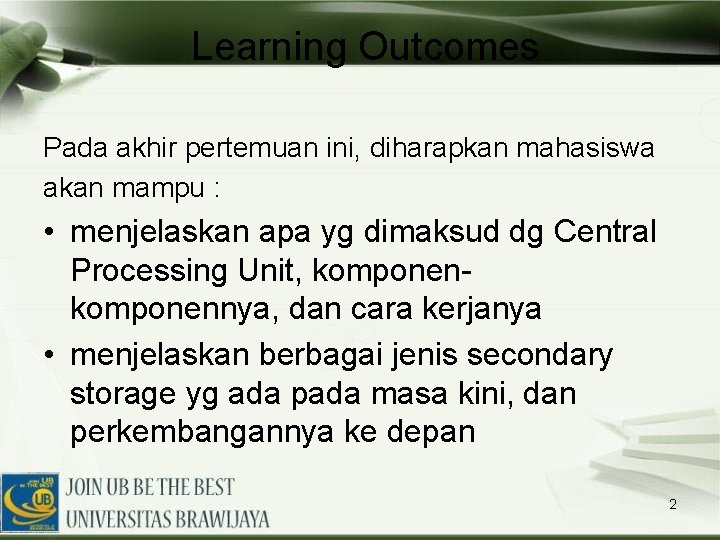 Learning Outcomes

Pada akhir pertemuan ini, diharapkan mahasiswa akan mampu :

• menjelaskan apa yg dimaksud dg Central Processing Unit, komponen-komponennya, dan cara kerjanya
• menjelaskan berbagai jenis secondary storage yg ada pada masa kini, dan perkembangannya ke depan

JOIN UB BE THE BEST
UB
JOIN UB BE THE BEST
UNIVERSITAS BRAWIJAYA

2